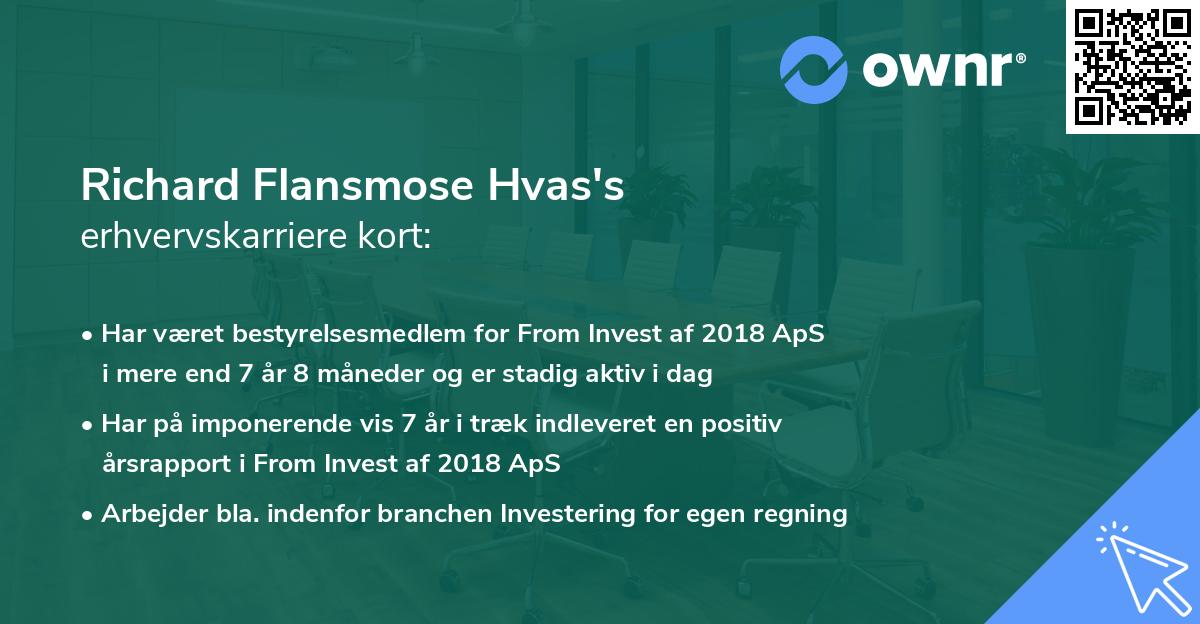 ownr®

Richard Flansmose Hvas's
erhvervskarriere kort:

• Har været bestyrelsesmedlem for From Invest af 2018 ApS i mere end 7 år 8 måneder og er stadig aktiv i dag
• Har på imponerende vis 7 år i træk indleveret en positiv årsrapport i From Invest af 2018 ApS
• Arbejder bla. indenfor branchen Investering for egen regning